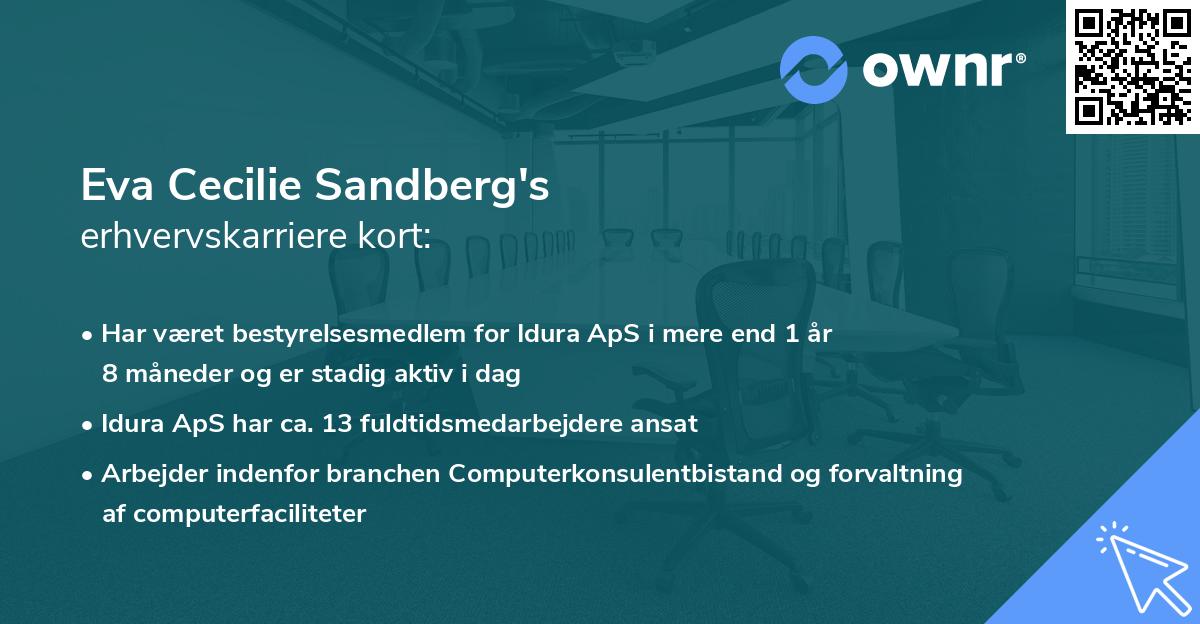 ownr®

Eva Cecilie Sandberg's
erhvervskarriere kort:

• Har været bestyrelsesmedlem for Idura ApS i mere end 1 år 8 måneder og er stadig aktiv i dag

• Idura ApS har ca. 13 fuldtidsmedarbejdere ansat

• Arbejder indenfor branchen Computerkonsulentbistand og forvaltning af computerfaciliteter